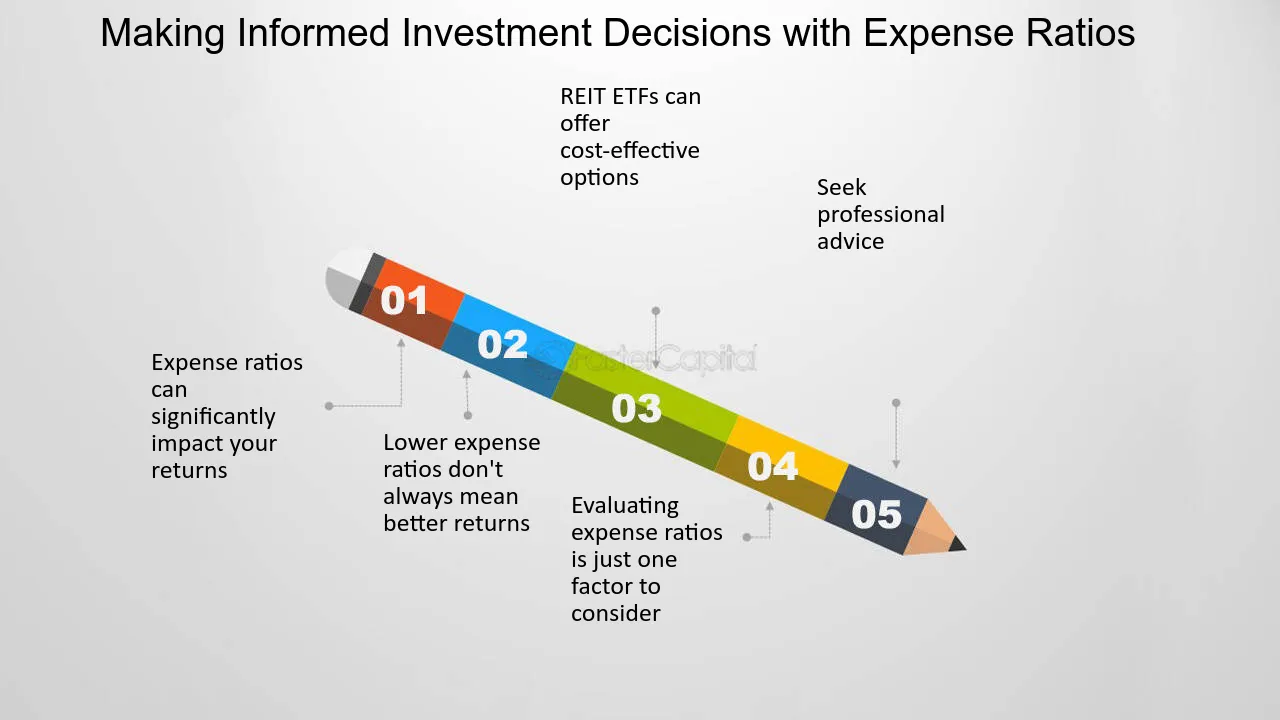 Making Informed Investment Decisions with Expense Ratios

REIT ETFs can offer cost-effective options

Seek professional advice

01

02

03

04

05

Expense ratios can significantly impact your returns

Lower expense ratios don't always mean better returns

Evaluating expense ratios is just one factor to consider

FasterCapital